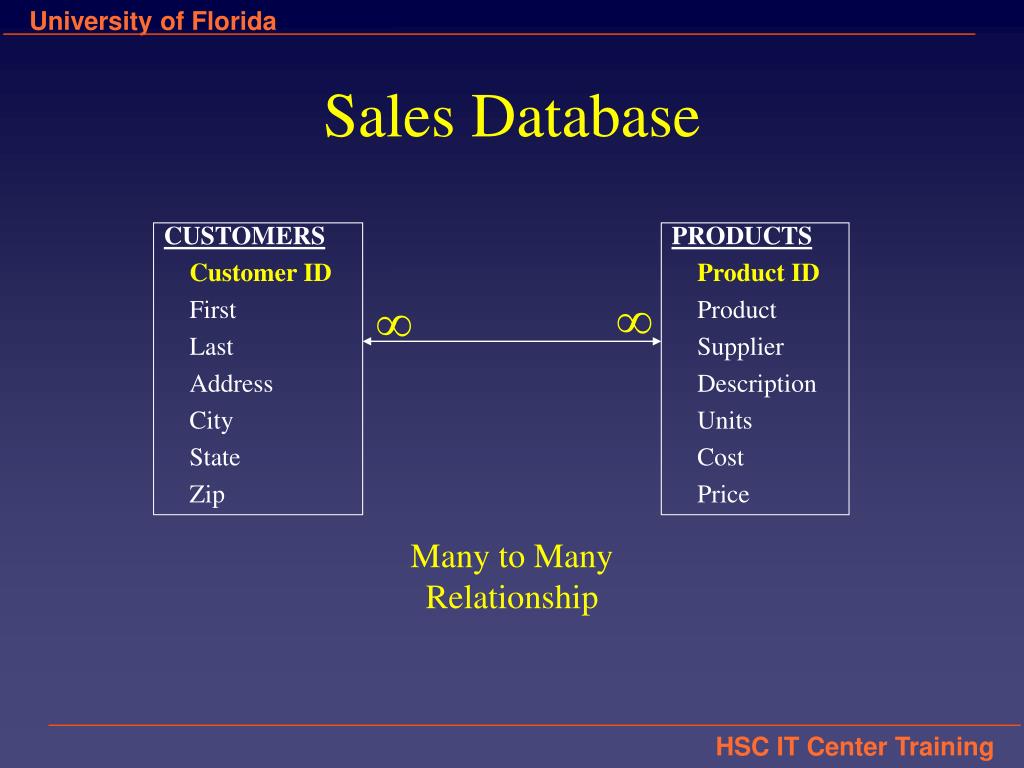 University of Florida

Sales Database

CUSTOMERS
Customer ID
First
Last
Address
City
State
Zip

$\infty$

$\infty$

PRODUCTS
Product ID
Product
Supplier
Description
Units
Cost
Price

Many to Many Relationship

HSC IT Center Training